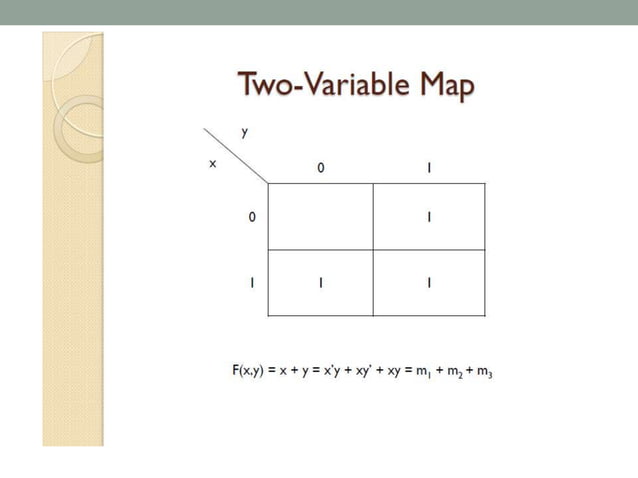 Two-Variable Map

| x \ y | 0 | 1 |
|---|---|---|
| 0 | | 1 |
| 1 | 1 | 1 |

$F(x,y) = x + y = x'y + xy' + xy = m_1 + m_2 + m_3$